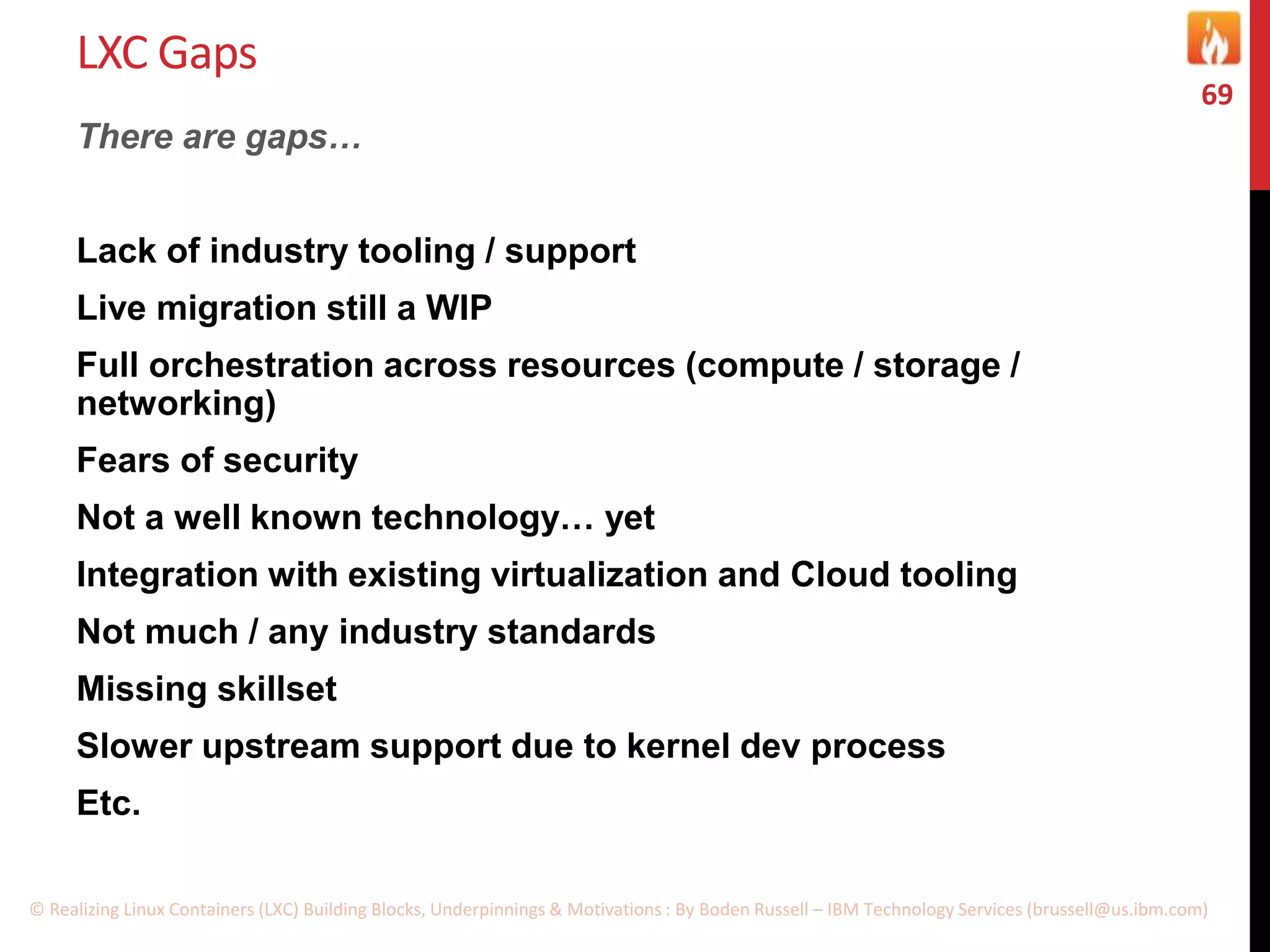 LXC Gaps

69

There are gaps…

Lack of industry tooling / support

Live migration still a WIP

Full orchestration across resources (compute / storage / networking)

Fears of security

Not a well known technology… yet

Integration with existing virtualization and Cloud tooling

Not much / any industry standards

Missing skillset

Slower upstream support due to kernel dev process

Etc.

© Realizing Linux Containers (LXC) Building Blocks, Underpinnings & Motivations : By Boden Russell – IBM Technology Services (brussell@us.ibm.com)